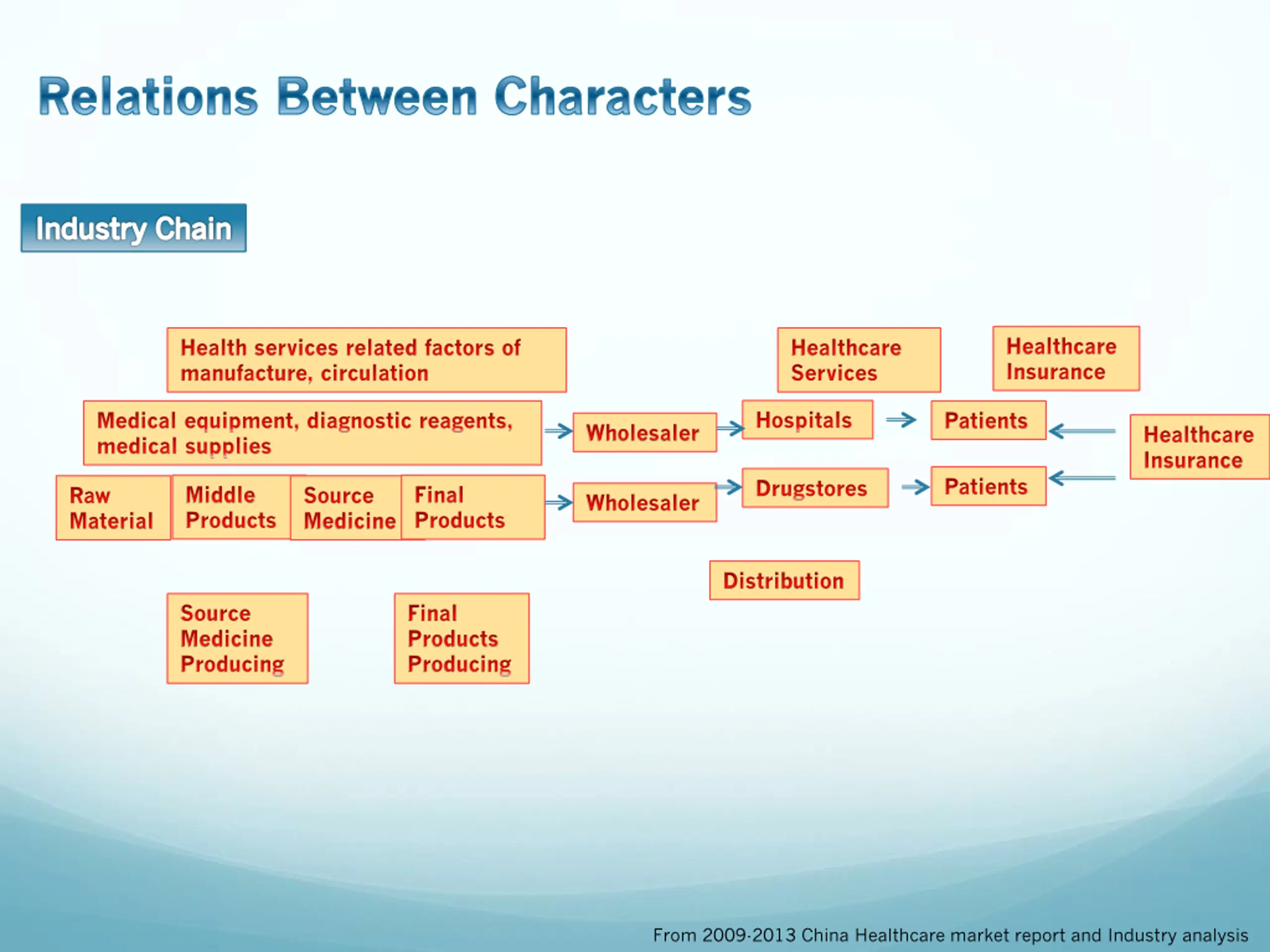 Relations Between Characters

Industry Chain

Health services related factors of manufacture, circulation

Healthcare Services

Healthcare Insurance

Medical equipment, diagnostic reagents, medical supplies

Wholesaler

Hospitals

Patients

Healthcare Insurance

Raw Material

Middle Products

Source Medicine

Final Products

Wholesaler

Drugstores

Patients

Distribution

Source Medicine Producing

Final Products Producing

From 2009-2013 China Healthcare market report and Industry analysis